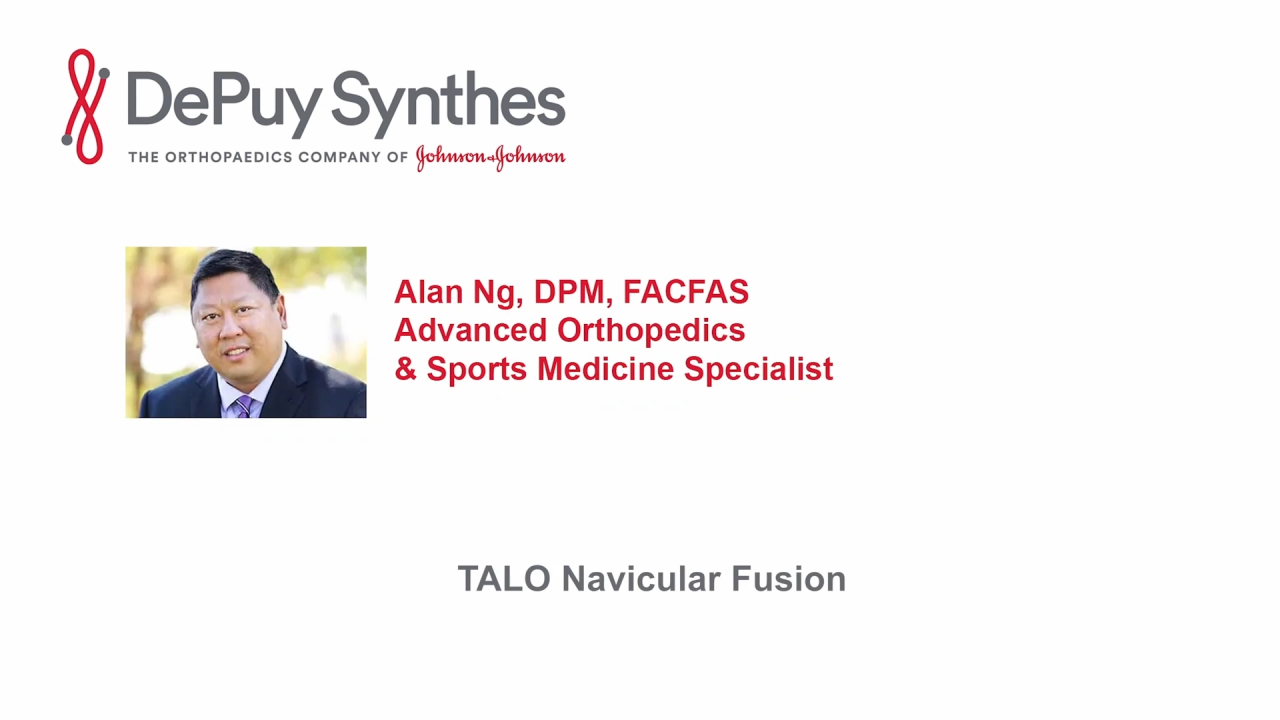 DePuy Synthes
THE ORTHOPAEDICS COMPANY OF Johnson & Johnson

Alan Ng, DPM, FACFAS
Advanced Orthopedics
& Sports Medicine Specialist

TALO Navicular Fusion